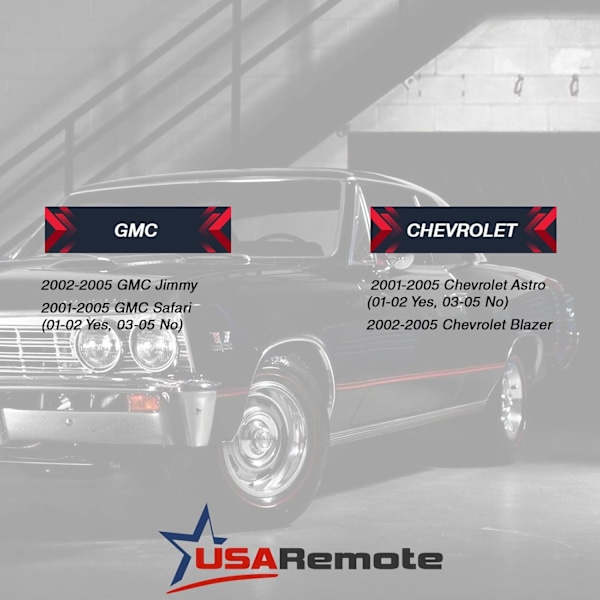 GMC

2002-2005 GMC Jimmy

2001-2005 GMC Safari (01-02 Yes, 03-05 No)

CHEVROLET

2001-2005 Chevrolet Astro (01-02 Yes, 03-05 No)

2002-2005 Chevrolet Blazer

USARemote